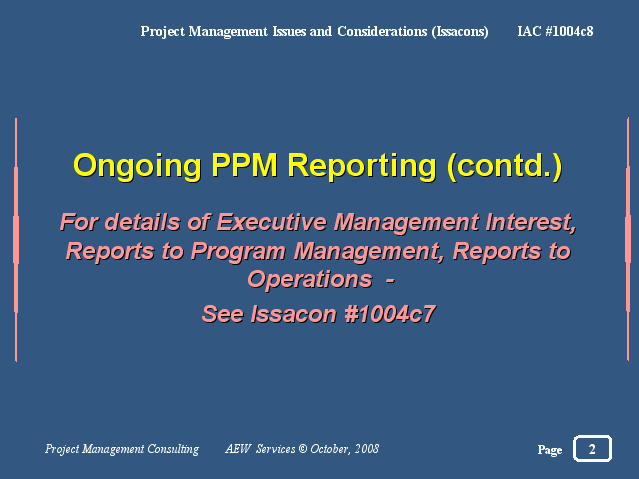 Project Management Issues and Considerations (Issacons) IAC #1004c8

Ongoing PPM Reporting (contd.)

For details of Executive Management Interest, Reports to Program Management, Reports to Operations -

See Issacon #1004c7

Project Management Consulting AEW Services © October, 2008

Page 2